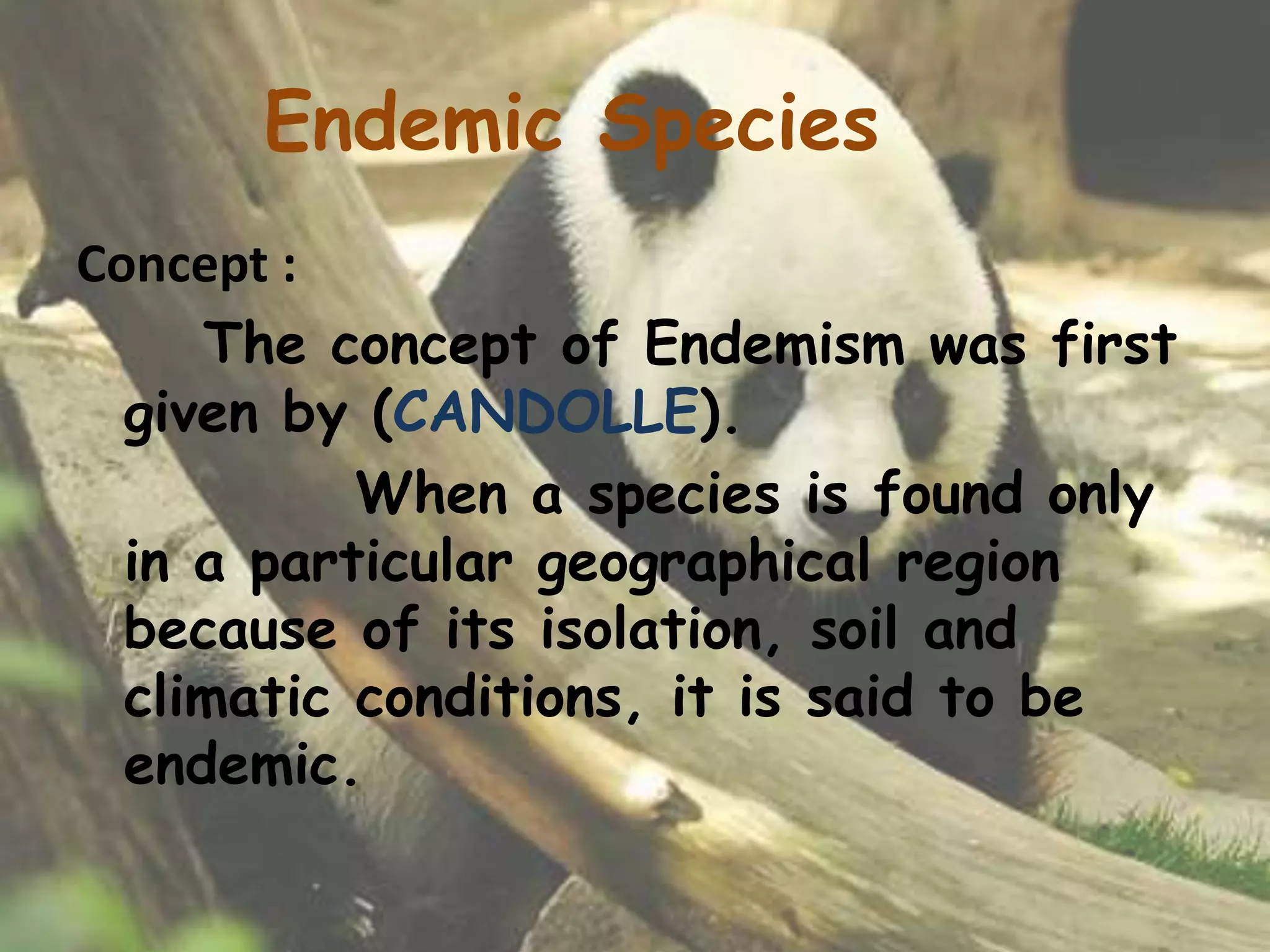 Endemic Species

Concept :

The concept of Endemism was first given by (CANDOLLE).

When a species is found only in a particular geographical region because of its isolation, soil and climatic conditions, it is said to be endemic.